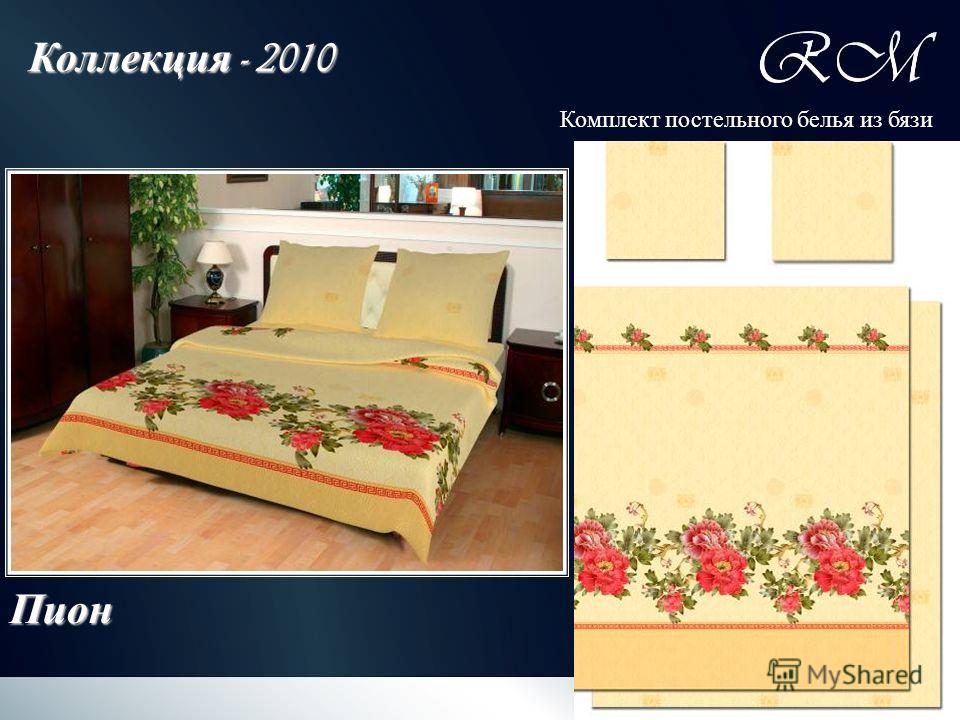 Коллекция - 2010

RM

Комплект постельного белья из бязи

Пион

MyShared